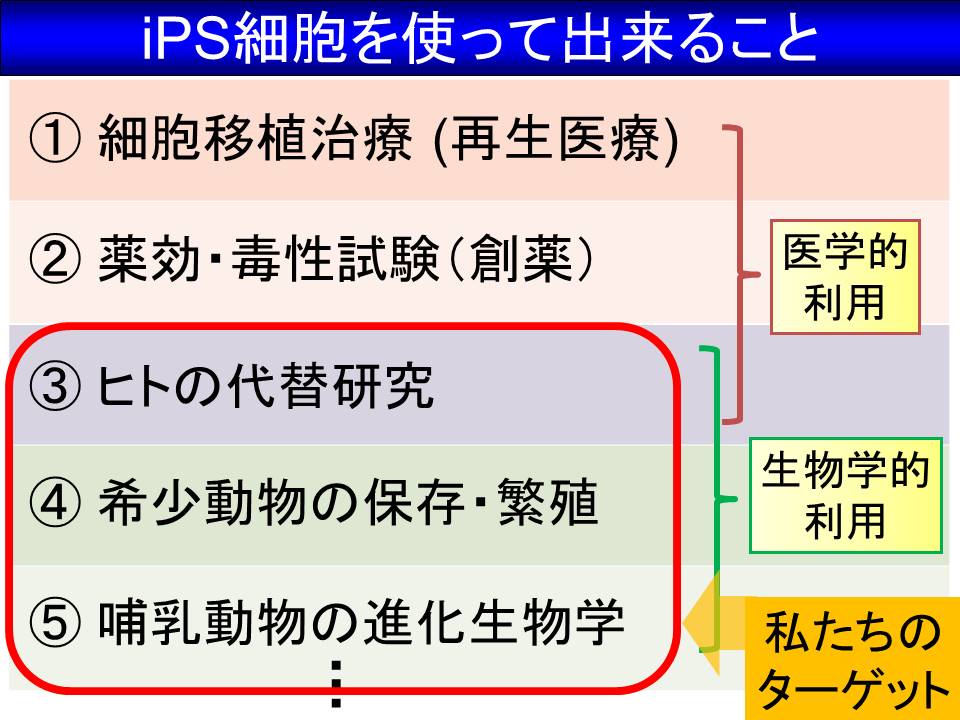 iPS細胞を使って出来ること

① 細胞移植治療 (再生医療)

② 薬効・毒性試験（創薬）

③ ヒトの代替研究

④ 希少動物の保存・繁殖

⑤ 哺乳動物の進化生物学

⋮

医学的利用

生物学的利用

私たちのターゲット